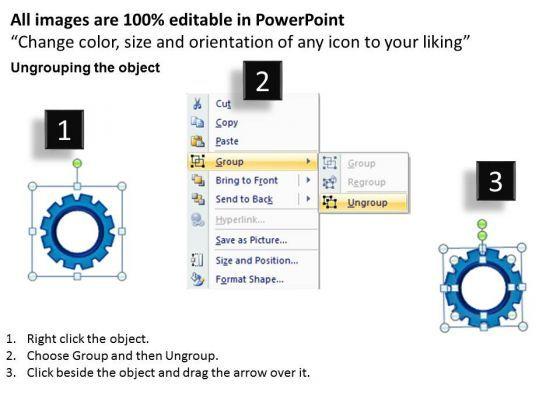 All images are 100% editable in PowerPoint
“Change color, size and orientation of any icon to your liking”

Ungrouping the object

1

2

Cut
Copy
Paste
Group
Bring to Front
Send to Back
Hyperlink...
Save as Picture...
Size and Position...
Format Shape...

Group
Regroup
Ungroup

3

1. Right click the object.
2. Choose Group and then Ungroup.
3. Click beside the object and drag the arrow over it.